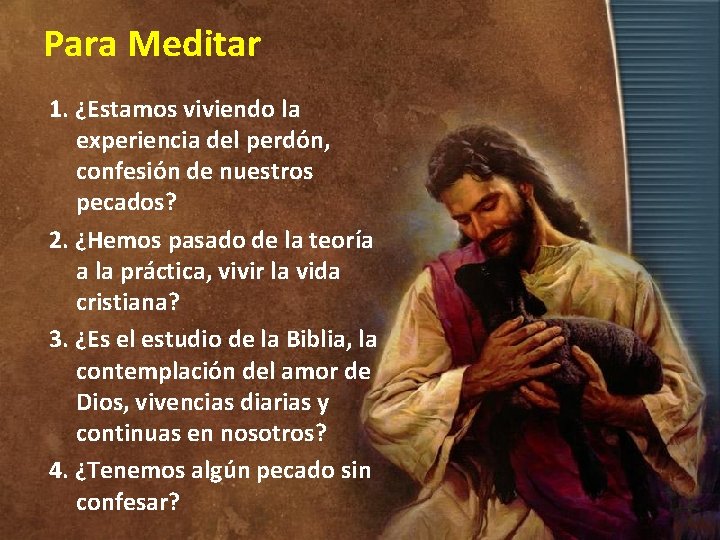 Para Meditar

1. ¿Estamos viviendo la experiencia del perdón, confesión de nuestros pecados?

2. ¿Hemos pasado de la teoría a la práctica, vivir la vida cristiana?

3. ¿Es el estudio de la Biblia, la contemplación del amor de Dios, vivencias diarias y continuas en nosotros?

4. ¿Tenemos algún pecado sin confesar?